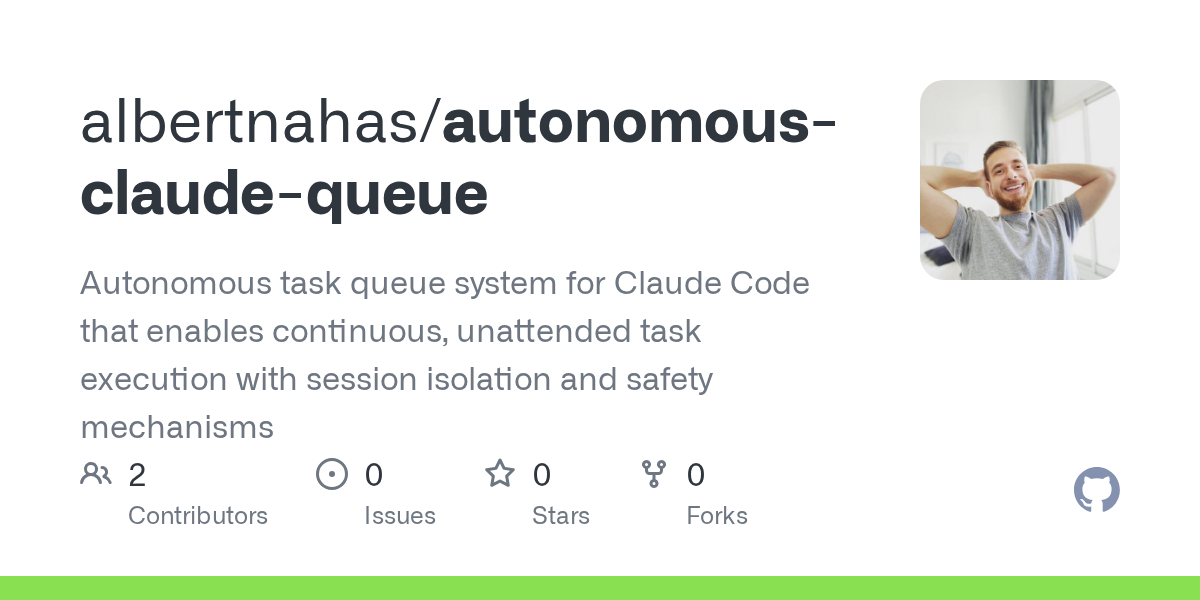 albertnahas/autonomous-claude-queue

Autonomous task queue system for Claude Code that enables continuous, unattended task execution with session isolation and safety mechanisms

2 Contributors

0 Issues

0 Stars

0 Forks